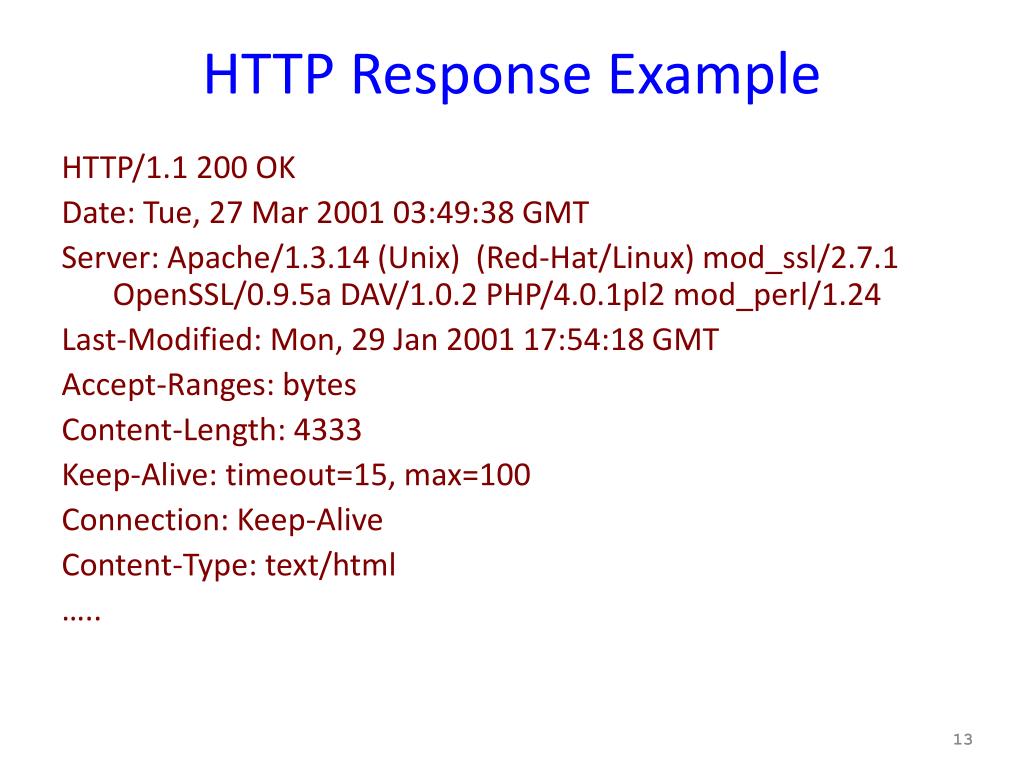 HTTP Response Example

HTTP/1.1 200 OK
Date: Tue, 27 Mar 2001 03:49:38 GMT
Server: Apache/1.3.14 (Unix) (Red-Hat/Linux) mod_ssl/2.7.1 OpenSSL/0.9.5a DAV/1.0.2 PHP/4.0.1pl2 mod_perl/1.24
Last-Modified: Mon, 29 Jan 2001 17:54:18 GMT
Accept-Ranges: bytes
Content-Length: 4333
Keep-Alive: timeout=15, max=100
Connection: Keep-Alive
Content-Type: text/html
…..

13